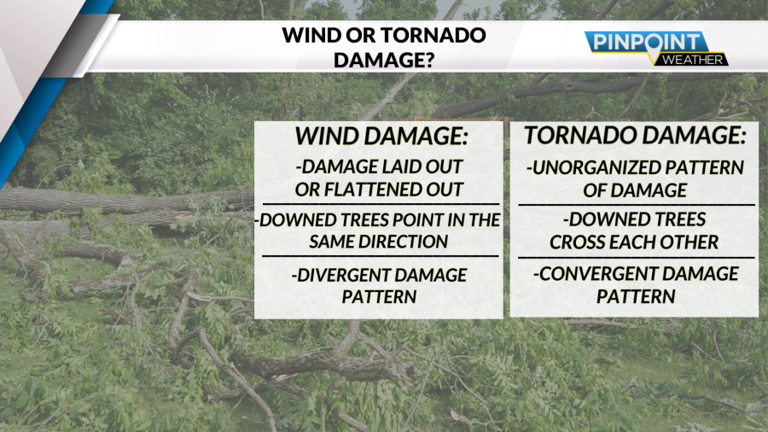 WIND OR TORNADO DAMAGE?

PINPOINT WEATHER

WIND DAMAGE:

-DAMAGE LAID OUT OR FLATTENED OUT

-DOWNED TREES POINT IN THE SAME DIRECTION

-DIVERGENT DAMAGE PATTERN

TORNADO DAMAGE:

-UNORGANIZED PATTERN OF DAMAGE

-DOWNED TREES CROSS EACH OTHER

-CONVERGENT DAMAGE PATTERN